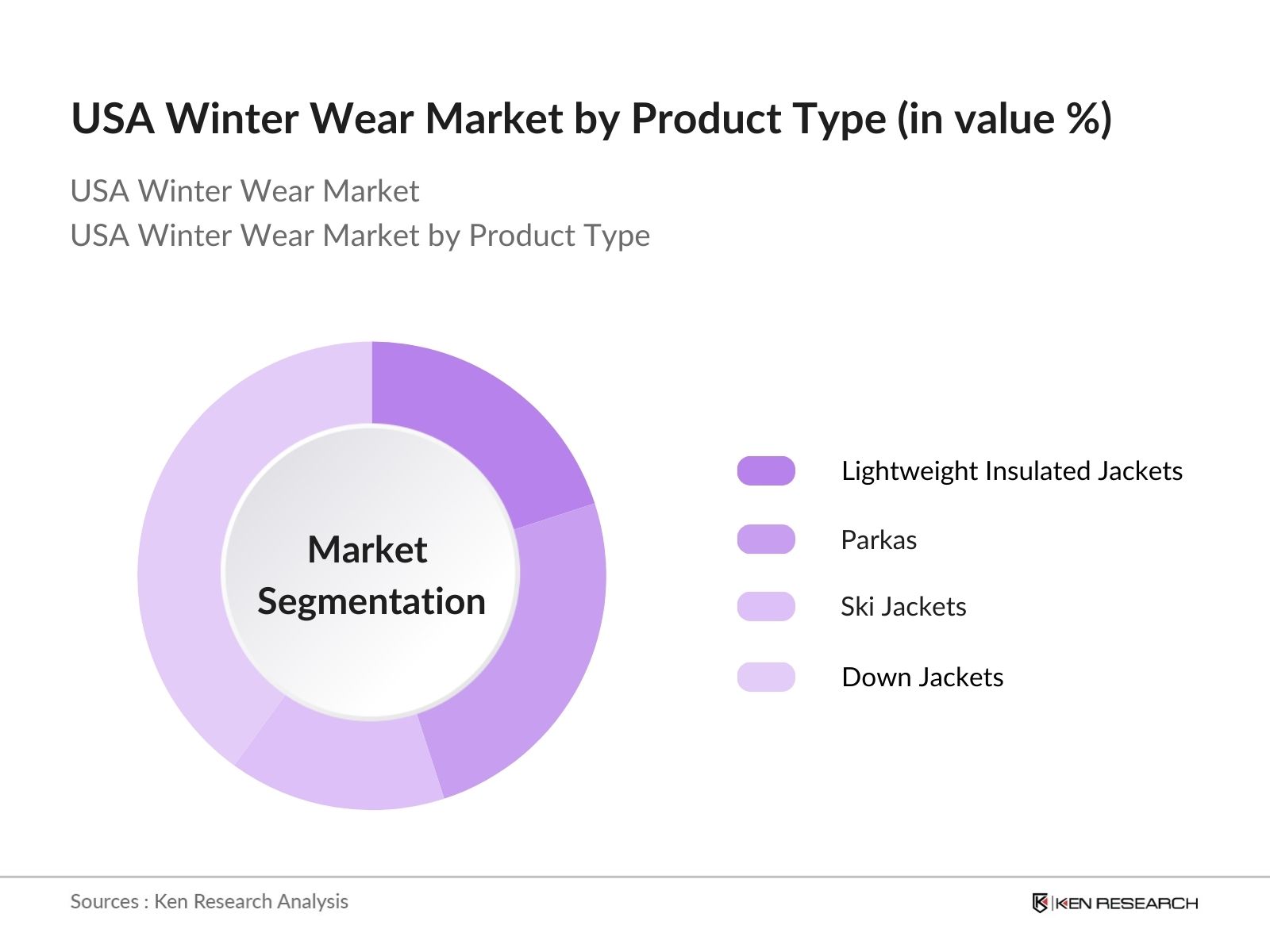 USA Winter Wear Market by Product Type (in value %)

USA Winter Wear Market
USA Winter Wear Market by Product Type

Market Segmentation

Lightweight Insulated Jackets

Parkas

Ski Jackets

Down Jackets

Sources : Ken Research Analysis

KEN RESEARCH